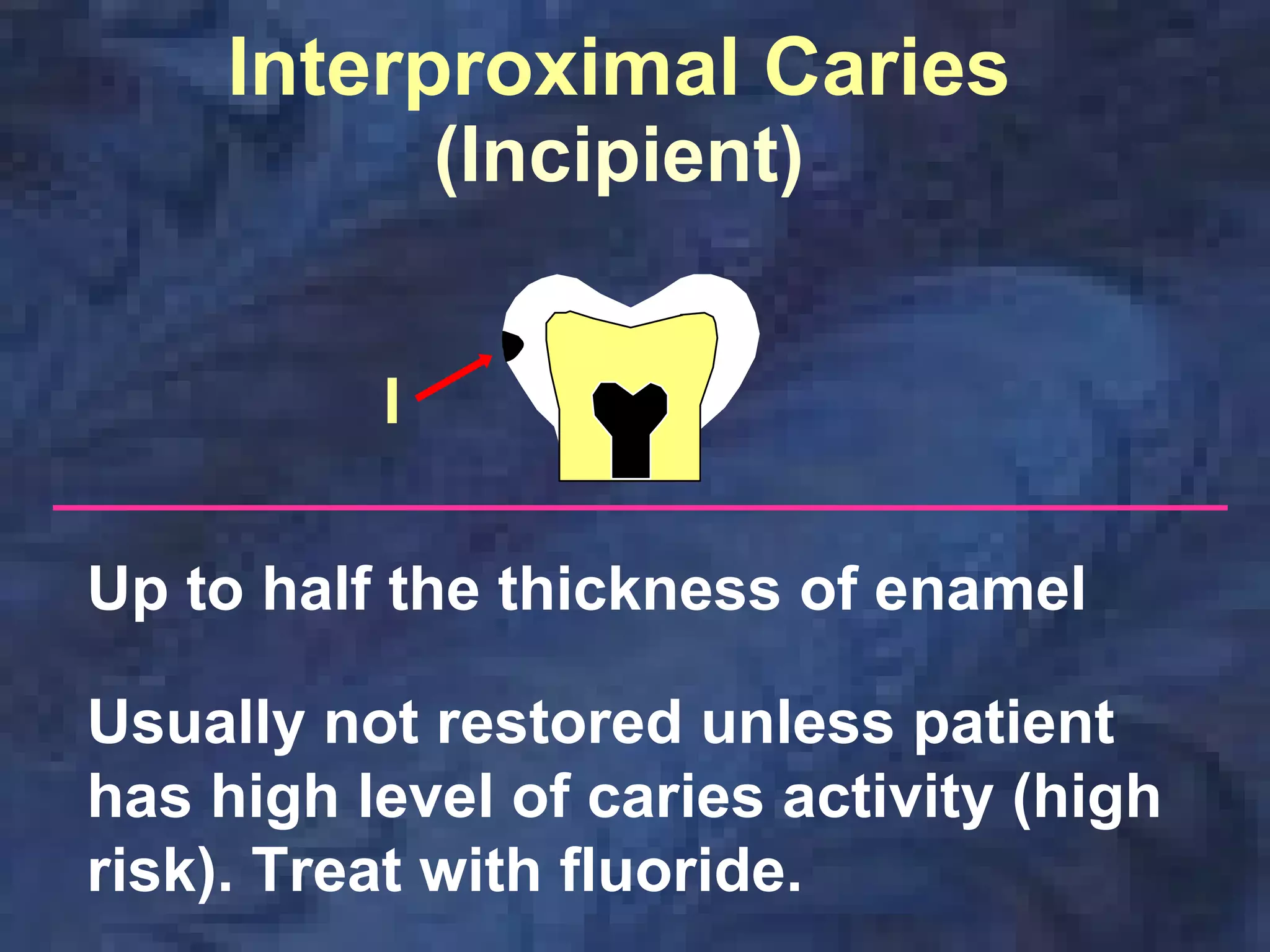 Interproximal Caries
(Incipient)

I

Up to half the thickness of enamel

Usually not restored unless patient has high level of caries activity (high risk). Treat with fluoride.